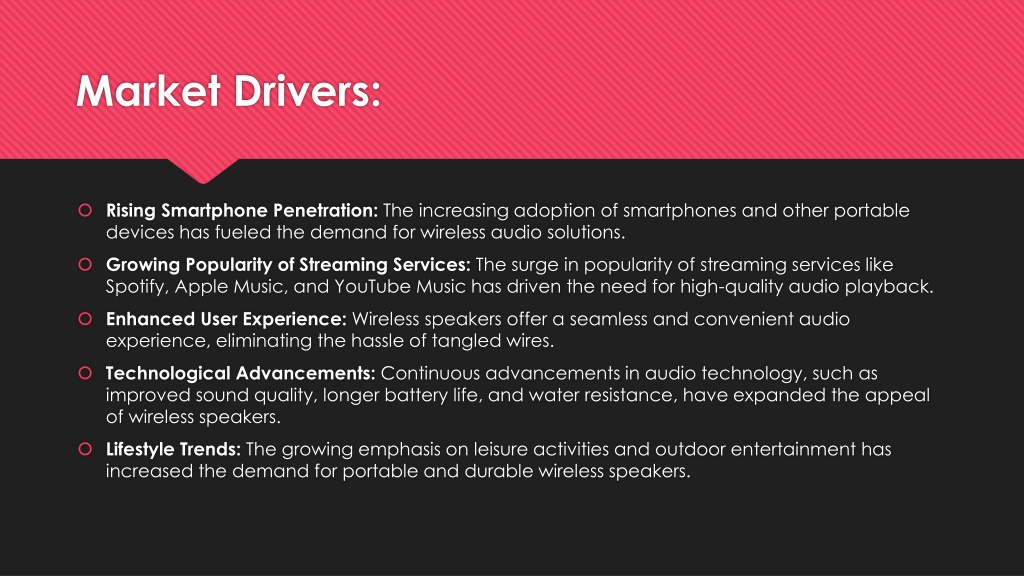 Market Drivers:

Rising Smartphone Penetration: The increasing adoption of smartphones and other portable devices has fueled the demand for wireless audio solutions.

Growing Popularity of Streaming Services: The surge in popularity of streaming services like Spotify, Apple Music, and YouTube Music has driven the need for high-quality audio playback.

Enhanced User Experience: Wireless speakers offer a seamless and convenient audio experience, eliminating the hassle of tangled wires.

Technological Advancements: Continuous advancements in audio technology, such as improved sound quality, longer battery life, and water resistance, have expanded the appeal of wireless speakers.

Lifestyle Trends: The growing emphasis on leisure activities and outdoor entertainment has increased the demand for portable and durable wireless speakers.